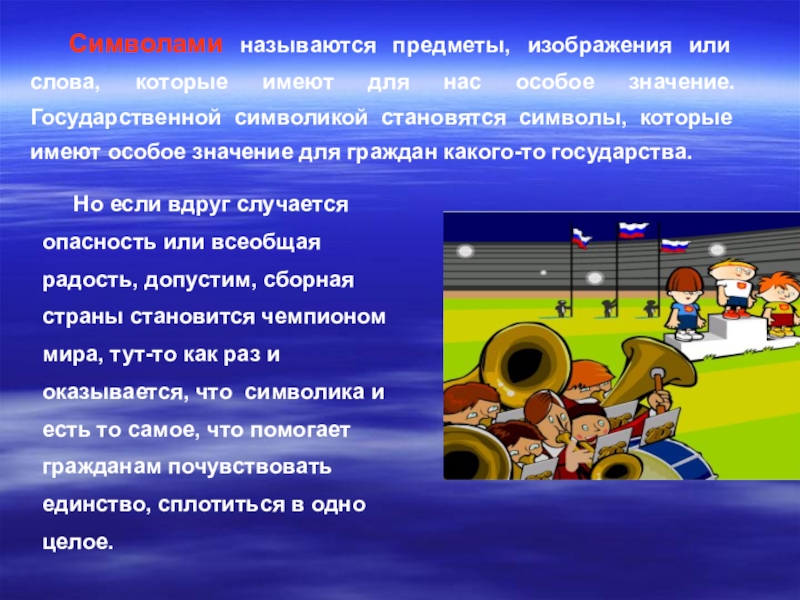 Символами называются предметы, изображения или слова, которые имеют для нас особое значение. Государственной символикой становятся символы, которые имеют особое значение для граждан какого-то государства.

Но если вдруг случается опасность или всеобщая радость, допустим, сборная страны становится чемпионом мира, тут-то как раз и оказывается, что символика и есть то самое, что помогает гражданам почувствовать единство, сплотиться в одно целое.